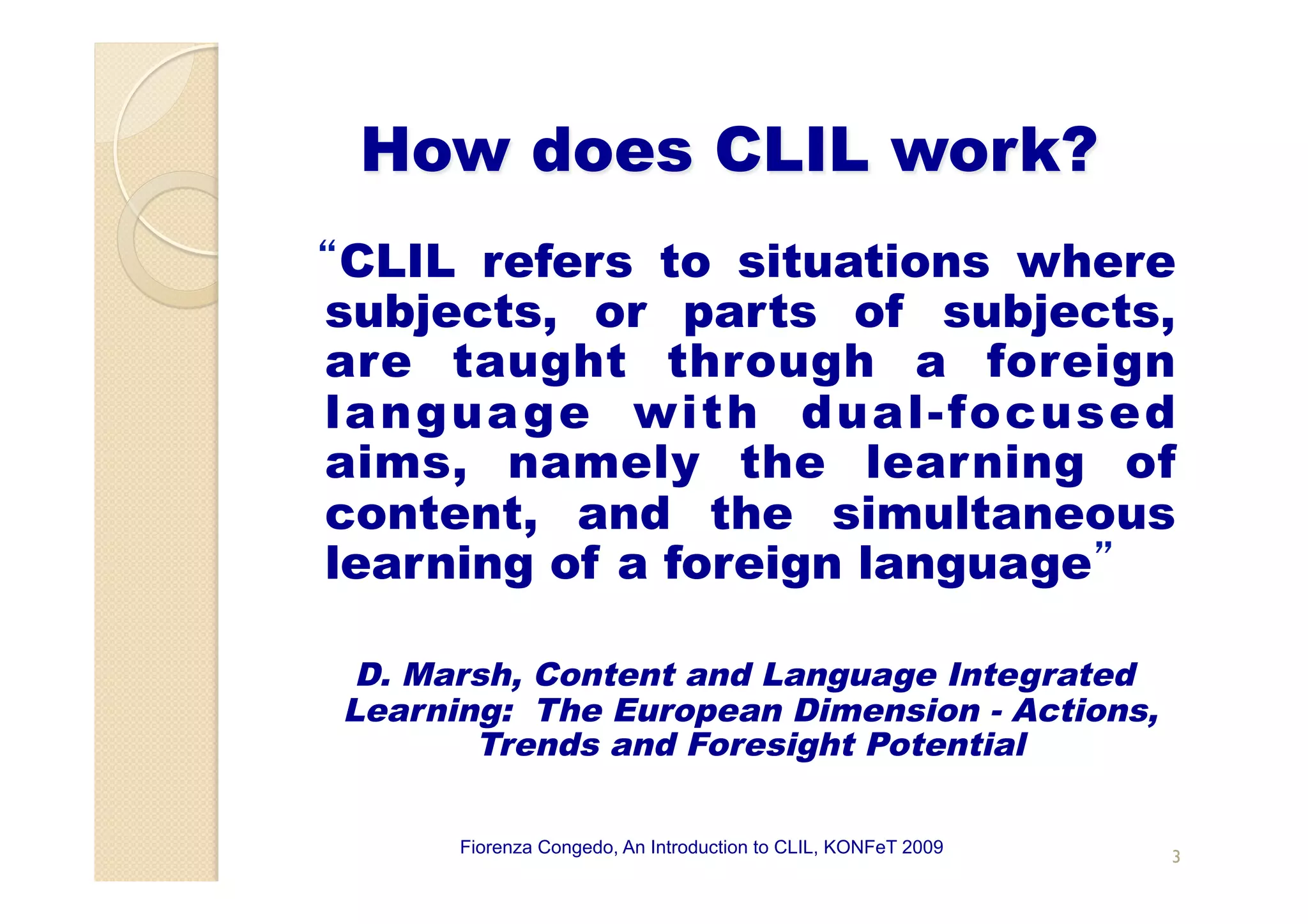 How does CLIL work?

“CLIL refers to situations where subjects, or parts of subjects, are taught through a foreign language with dual-focused aims, namely the learning of content, and the simultaneous learning of a foreign language”

D. Marsh, Content and Language Integrated Learning: The European Dimension - Actions, Trends and Foresight Potential

Fiorenza Congedo, An Introduction to CLIL, KONFeT 2009

3